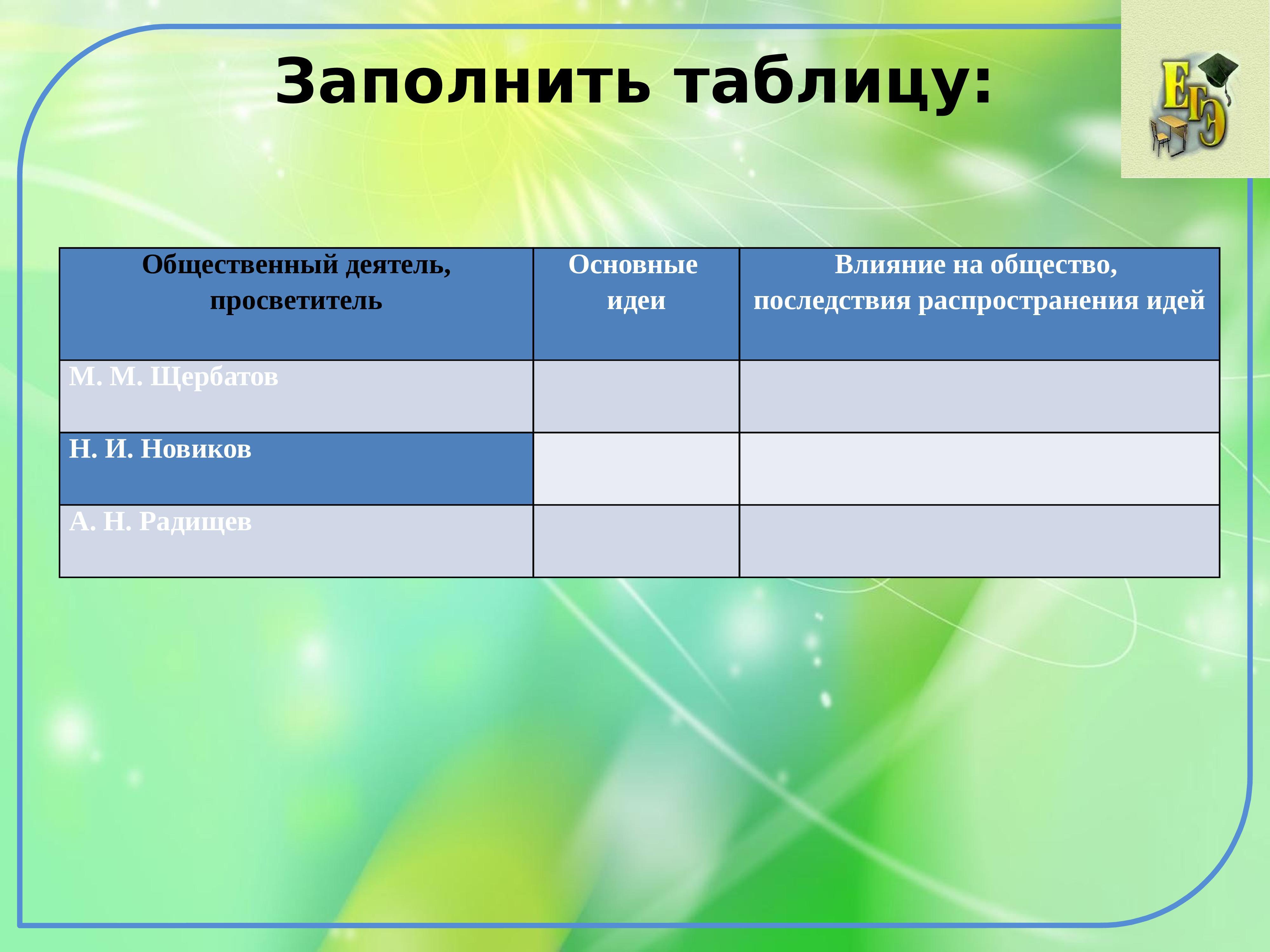 Заполнить таблицу:

ЕГЭ

| Общественный деятель, просветитель | Основные идеи | Влияние на общество, последствия распространения идей |
|---|---|---|
| М. М. Щербатов | | |
| Н. И. Новиков | | |
| А. Н. Радищев | | |